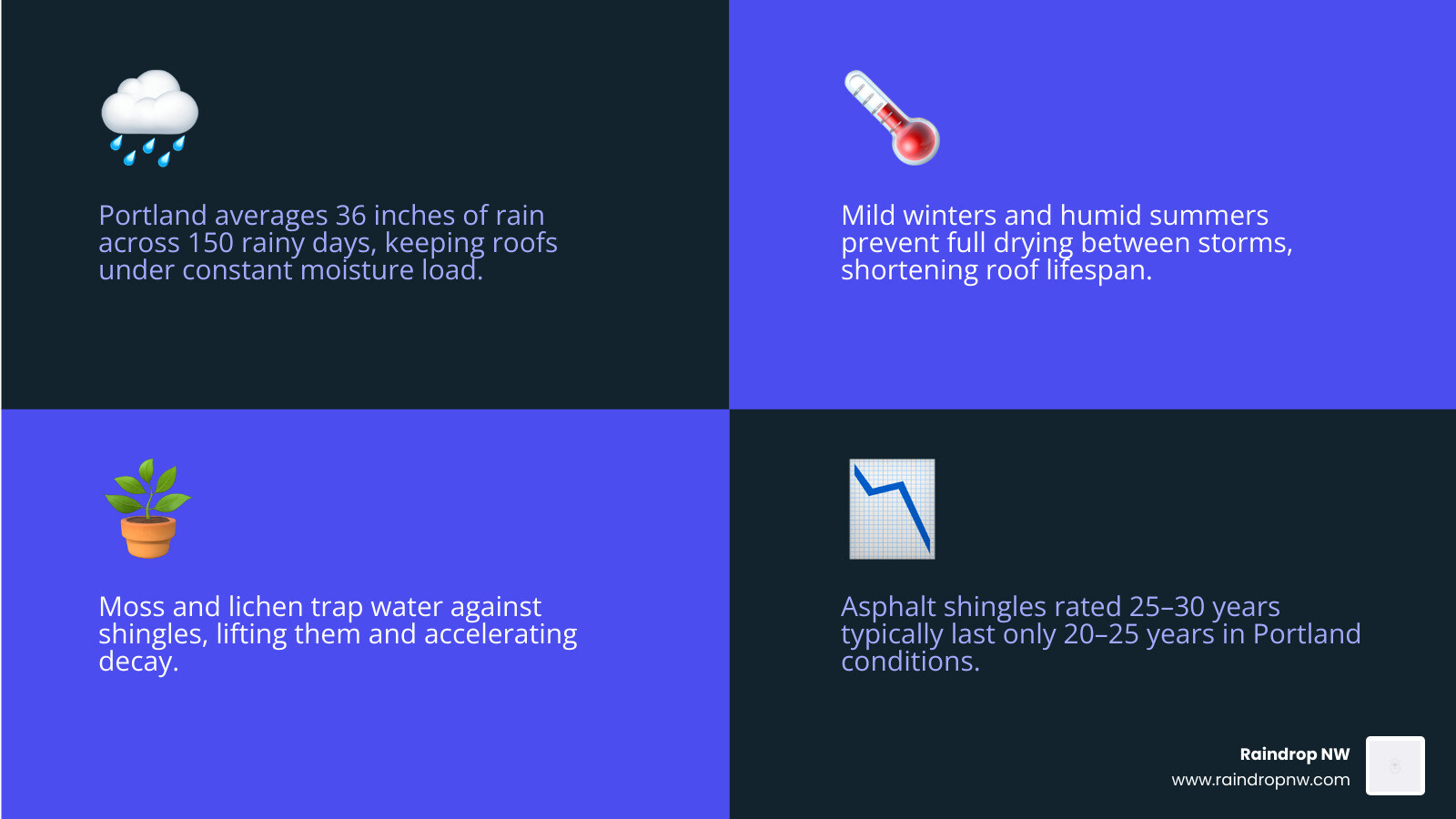 Portland averages 36 inches of rain across 150 rainy days, keeping roofs under constant moisture load.

Mild winters and humid summers prevent full drying between storms, shortening roof lifespan.

Moss and lichen trap water against shingles, lifting them and accelerating decay.

Asphalt shingles rated 25–30 years typically last only 20–25 years in Portland conditions.

Raindrop NW
www.raindropnw.com